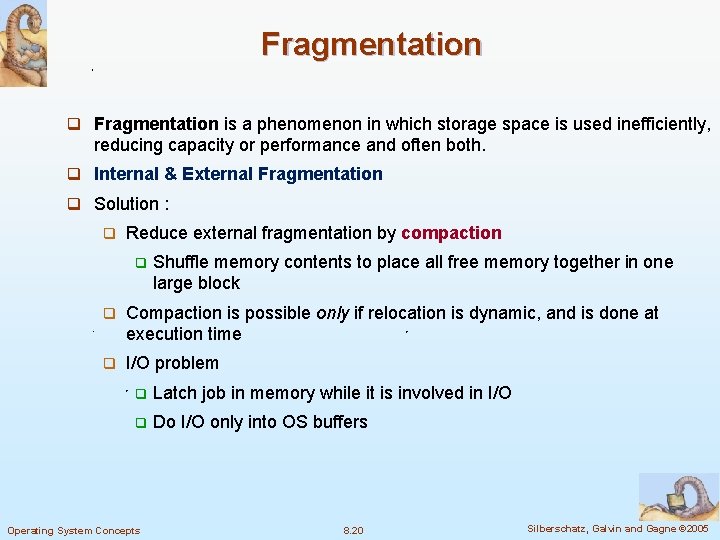 Fragmentation

Fragmentation is a phenomenon in which storage space is used inefficiently, reducing capacity or performance and often both.

Internal & External Fragmentation

Solution :

Reduce external fragmentation by compaction

Shuffle memory contents to place all free memory together in one large block

Compaction is possible only if relocation is dynamic, and is done at execution time

I/O problem

Latch job in memory while it is involved in I/O

Do I/O only into OS buffers

Operating System Concepts 8.20 Silberschatz, Galvin and Gagne ©2005